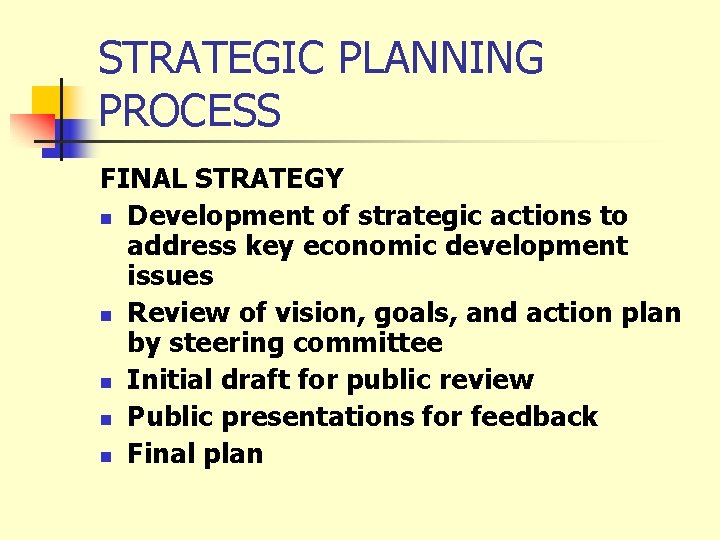 STRATEGIC PLANNING PROCESS

FINAL STRATEGY

- Development of strategic actions to address key economic development issues
- Review of vision, goals, and action plan by steering committee
- Initial draft for public review
- Public presentations for feedback
- Final plan